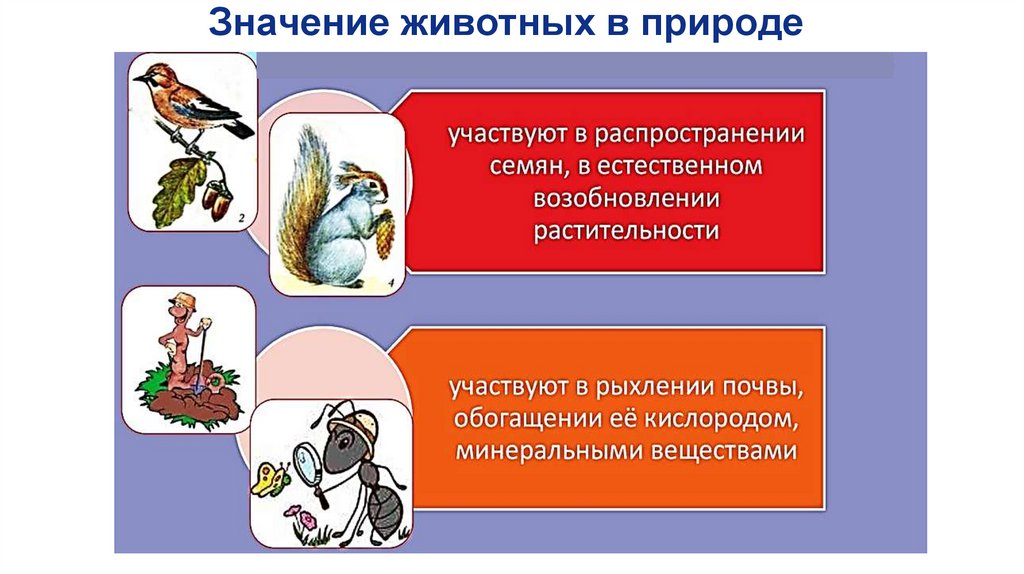 Значение животных в природе

2

4

участвуют в распространении семян, в естественном возобновлении растительности

участвуют в рыхлении почвы, обогащении её кислородом, минеральными веществами